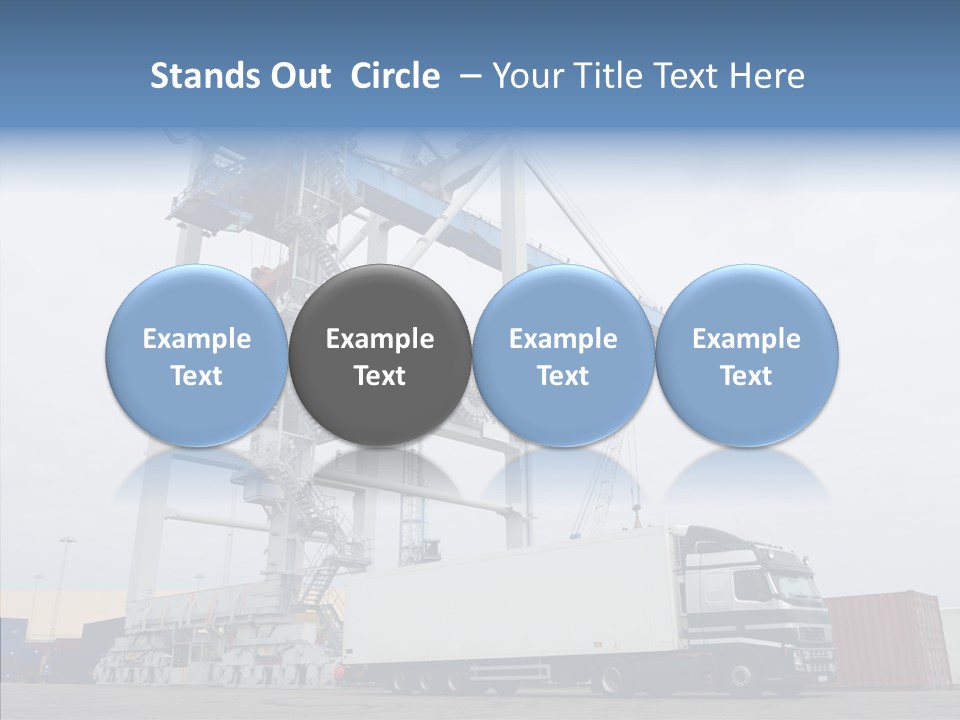 Stands Out Circle – Your Title Text Here

Example Text

Example Text

Example Text

Example Text